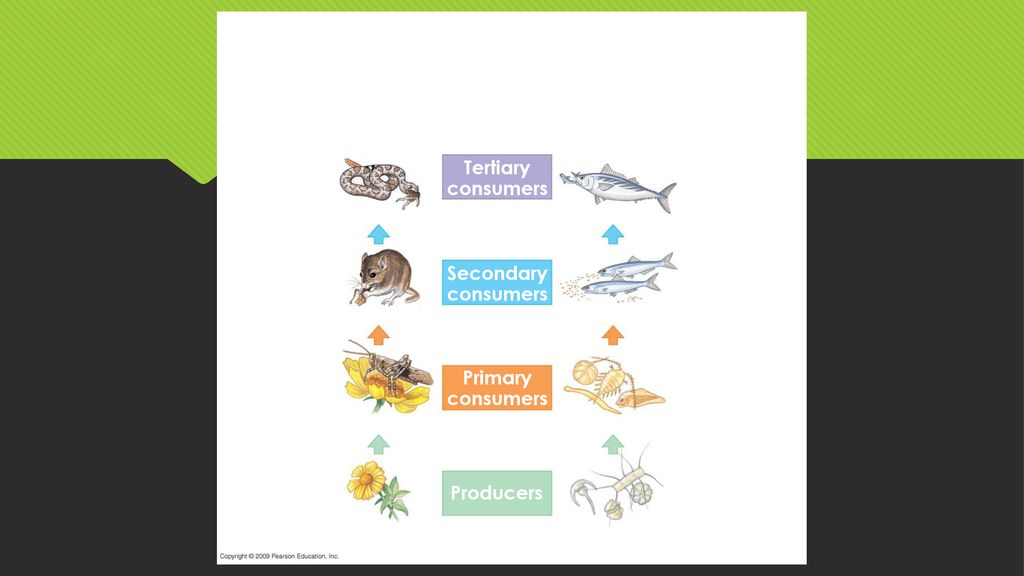 Tertiary consumers

Secondary consumers

Primary consumers

Producers

Copyright © 2009 Pearson Education, Inc.